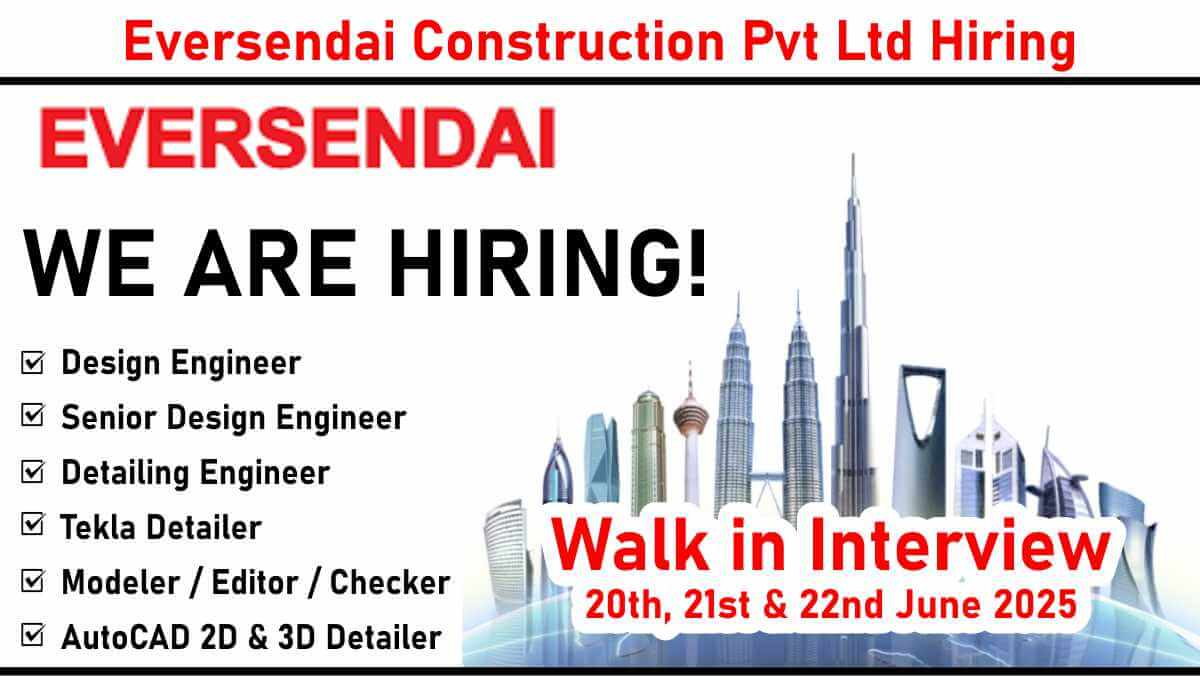 Eversendai Construction Pvt Ltd Hiring

EVERSENDAI

WE ARE HIRING!

☑ Design Engineer
☑ Senior Design Engineer
☑ Detailing Engineer
☑ Tekla Detailer
☑ Modeler / Editor / Checker
☑ AutoCAD 2D & 3D Detailer

Walk in Interview
20th, 21st & 22nd June 2025